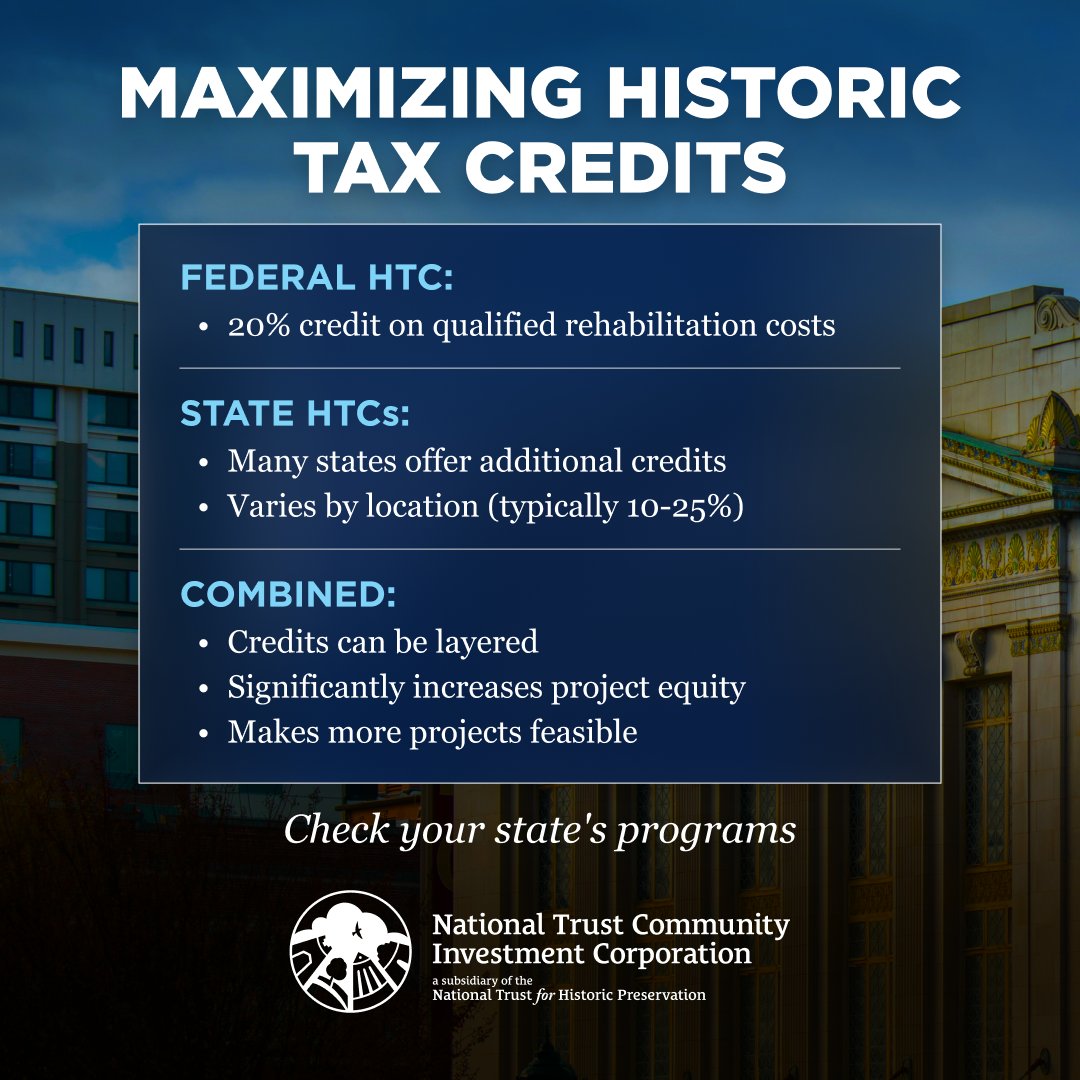 MAXIMIZING HISTORIC TAX CREDITS

FEDERAL HTC:
• 20% credit on qualified rehabilitation costs

STATE HTCs:
• Many states offer additional credits
• Varies by location (typically 10-25%)

COMBINED:
• Credits can be layered
• Significantly increases project equity
• Makes more projects feasible

Check your state's programs

National Trust Community Investment Corporation
a subsidiary of the
National Trust for Historic Preservation